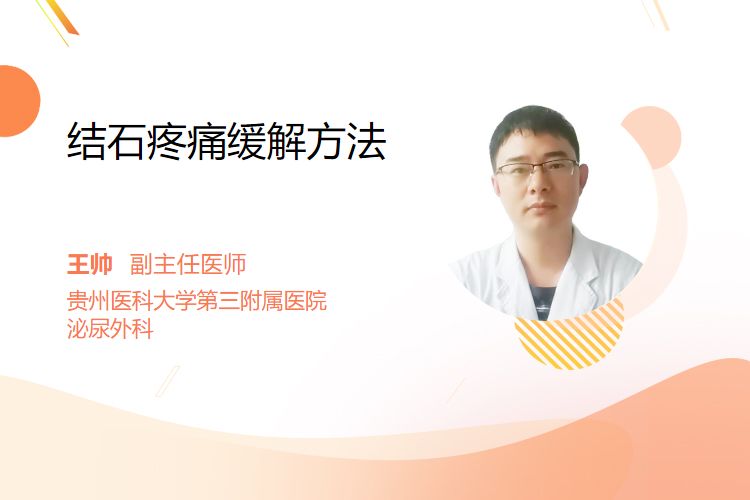 结石疼痛缓解方法

王帅 副主任医师
贵州医科大学第三附属医院
泌尿外科